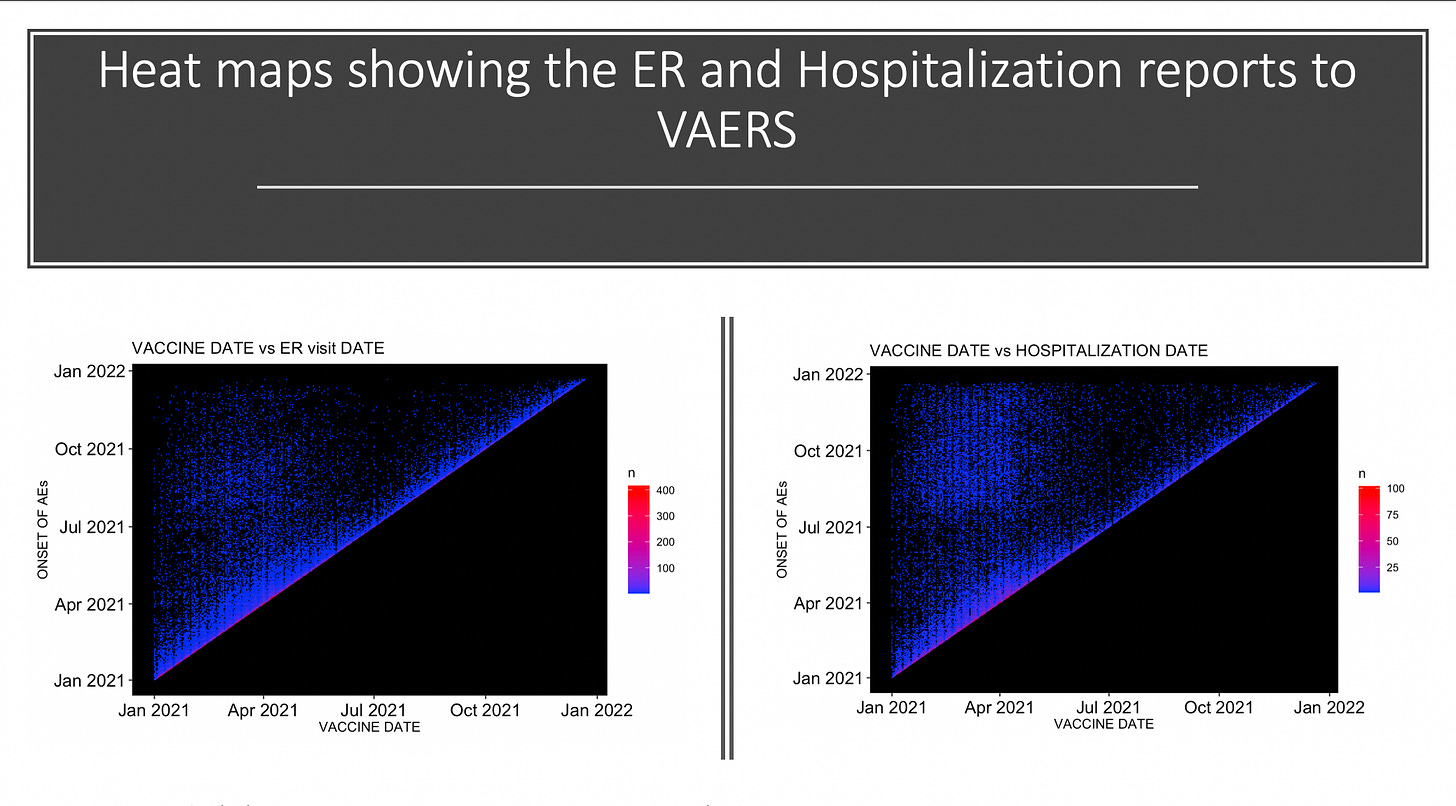 Heat maps showing the ER and Hospitalization reports to VAERS

VACCINE DATE vs ER visit DATE

Jan 2022
Oct 2021
Jul 2021
Apr 2021
Jan 2021

ONSET OF AEs

Jan 2021 Apr 2021 Jul 2021 Oct 2021 Jan 2022
VACCINE DATE

n
400
300
200
100

VACCINE DATE vs HOSPITALIZATION DATE

Jan 2022
Oct 2021
Jul 2021
Apr 2021
Jan 2021

ONSET OF AEs

Jan 2021 Apr 2021 Jul 2021 Oct 2021 Jan 2022
VACCINE DATE

n
100
75
50
25